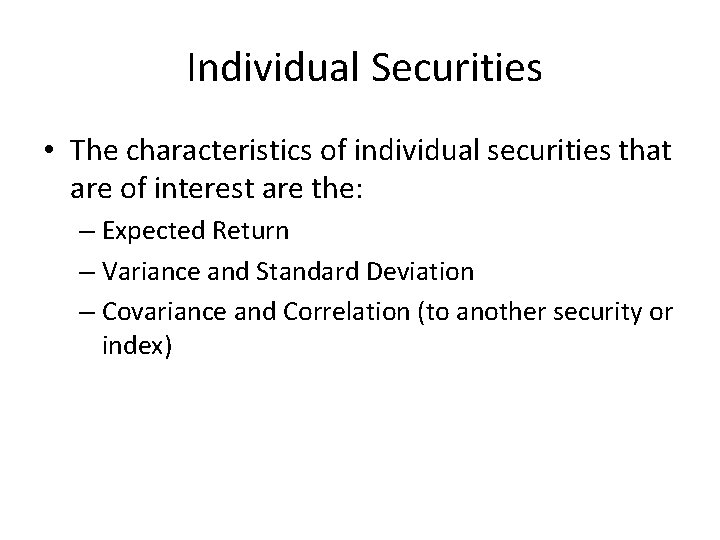 Individual Securities

• The characteristics of individual securities that are of interest are the:

– Expected Return

– Variance and Standard Deviation

– Covariance and Correlation (to another security or index)